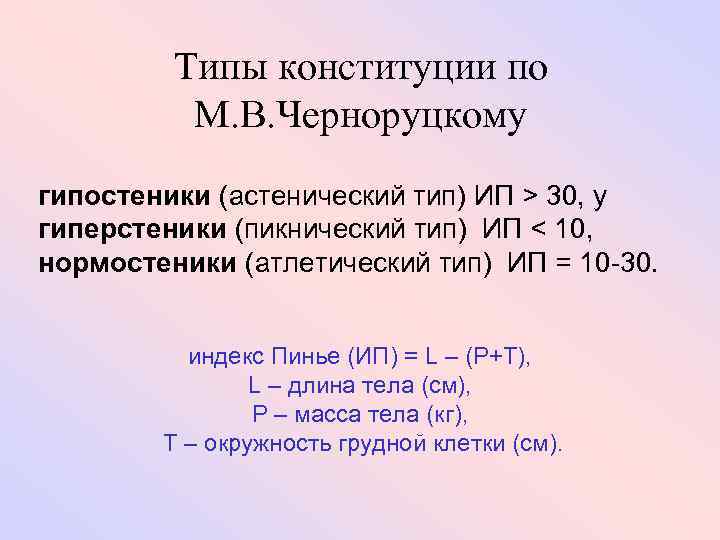 Типы конституции по М.В.Черноруцкому

гипостеники (астенический тип) ИП > 30, у
гиперстеники (пикнический тип) ИП < 10,
нормостеники (атлетический тип) ИП = 10-30.

индекс Пинье (ИП) = L – (P+T),
L – длина тела (см),
P – масса тела (кг),
T – окружность грудной клетки (см).